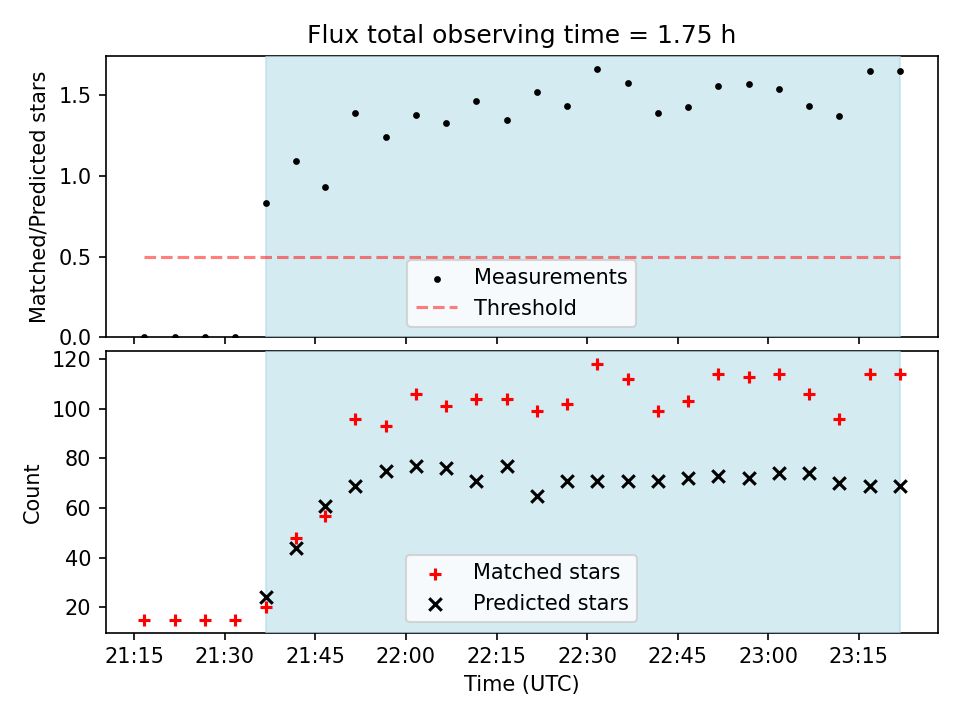 Flux total observing time = 1.75 h

Matched/Predicted stars

1.5
1.0
0.5
0.0

Measurements
Threshold

Count

120
100
80
60
40
20

Matched stars
Predicted stars

21:15 21:30 21:45 22:00 22:15 22:30 22:45 23:00 23:15

Time (UTC)